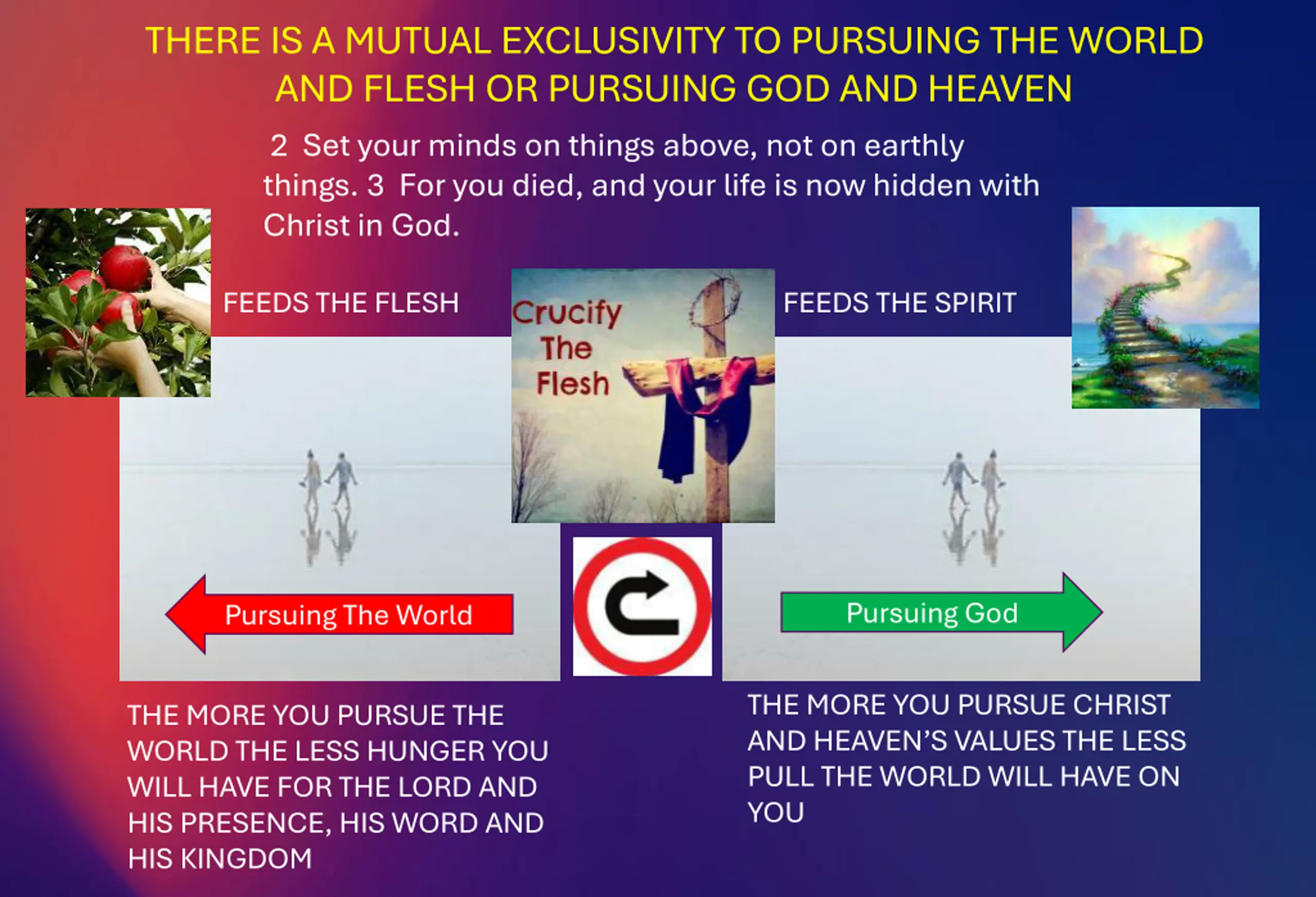 THERE IS A MUTUAL EXCLUSIVITY TO PURSUING THE WORLD AND FLESH OR PURSUING GOD AND HEAVEN

2 Set your minds on things above, not on earthly things. 3 For you died, and your life is now hidden with Christ in God.

FEEDS THE FLESH

Crucify The Flesh

FEEDS THE SPIRIT

Pursuing The World

Pursuing God

THE MORE YOU PURSUE THE WORLD THE LESS HUNGER YOU WILL HAVE FOR THE LORD AND HIS PRESENCE, HIS WORD AND HIS KINGDOM

THE MORE YOU PURSUE CHRIST AND HEAVEN'S VALUES THE LESS PULL THE WORLD WILL HAVE ON YOU